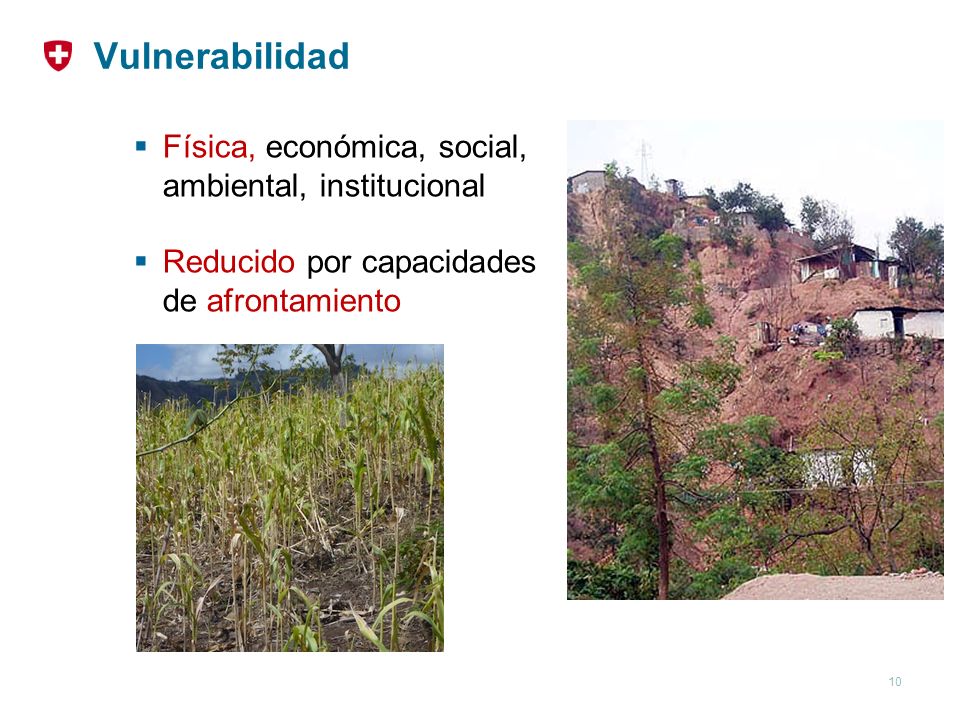 Vulnerabilidad

▪ Física, económica, social, ambiental, institucional

▪ Reducido por capacidades de afrontamiento

10